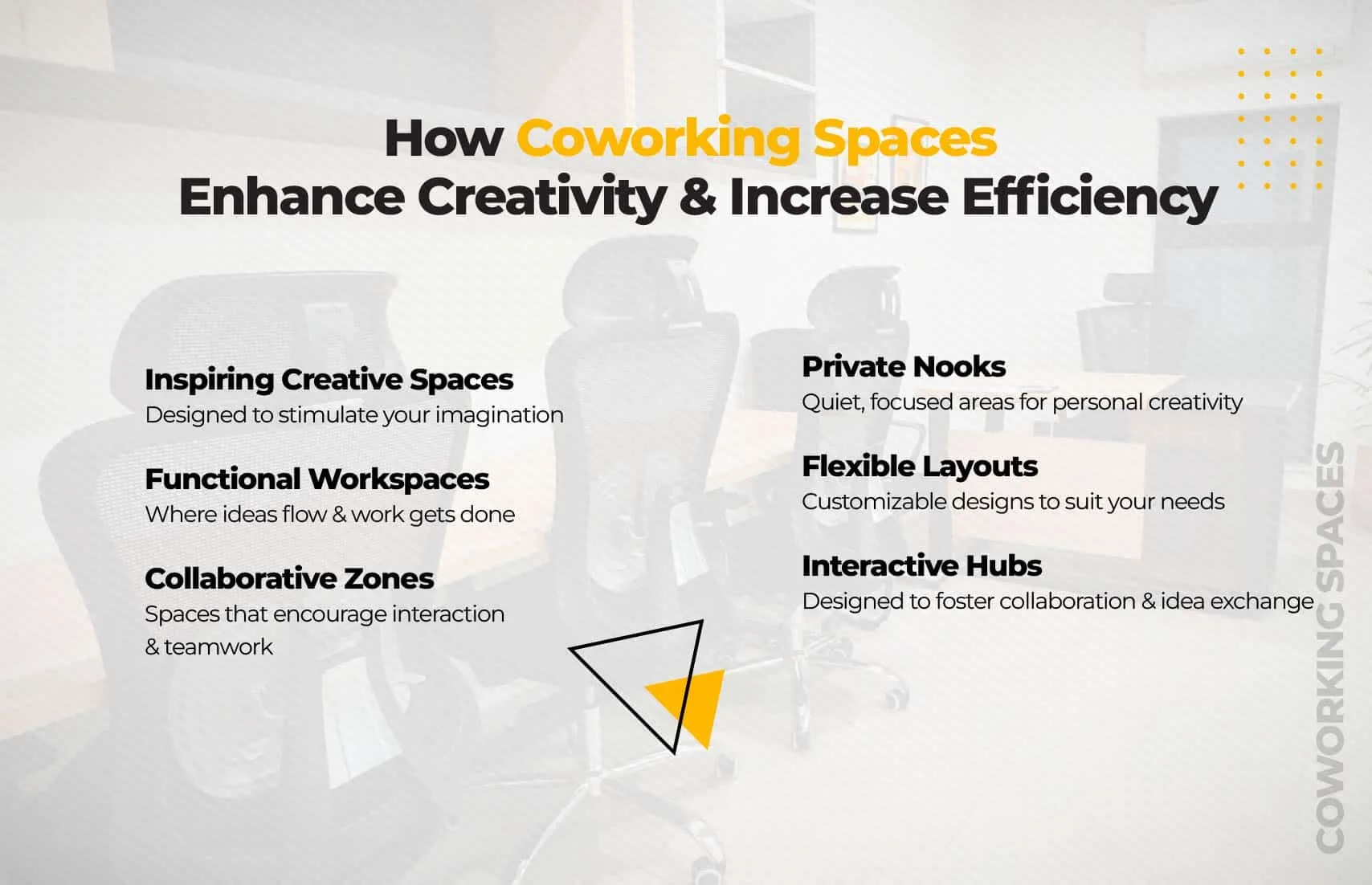 How Coworking Spaces Enhance Creativity & Increase Efficiency

Inspiring Creative Spaces
Designed to stimulate your imagination

Functional Workspaces
Where ideas flow & work gets done

Collaborative Zones
Spaces that encourage interaction & teamwork

Private Nooks
Quiet, focused areas for personal creativity

Flexible Layouts
Customizable designs to suit your needs

Interactive Hubs
Designed to foster collaboration & idea exchange

COWORKING SPACES